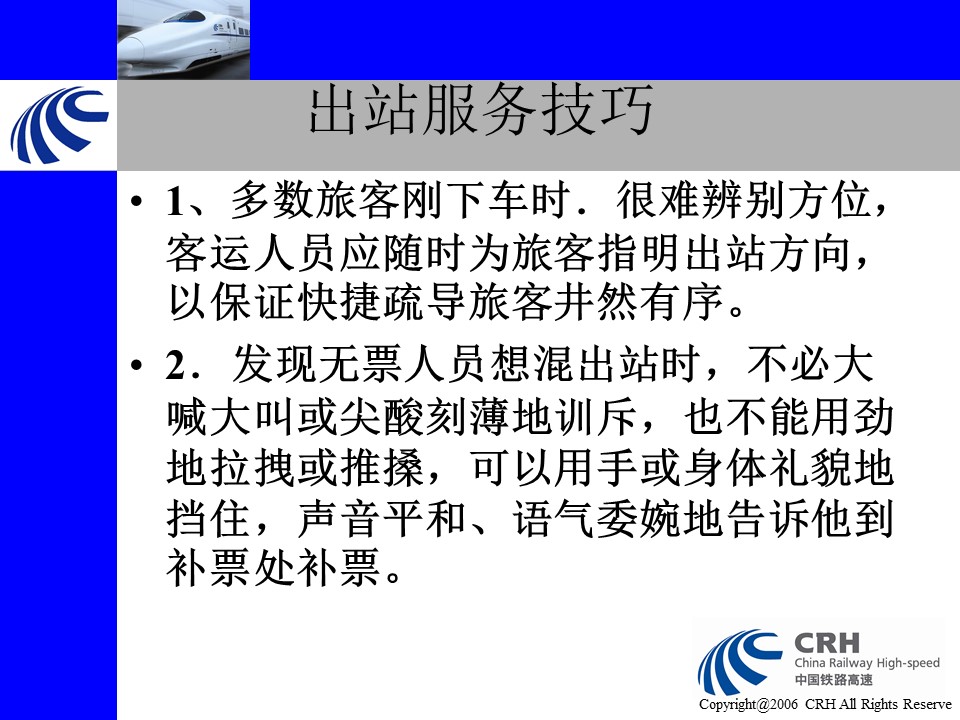 出站服务技巧

• 1、多数旅客刚下车时．很难辨别方位，客运人员应随时为旅客指明出站方向，以保证快捷疏导旅客井然有序。

• 2．发现无票人员想混出站时，不必大喊大叫或尖酸刻薄地训斥，也不能用劲地拉拽或推搡，可以用手或身体礼貌地挡住，声音平和、语气委婉地告诉他到补票处补票。

CRH
China Railway High-speed
中国铁路高速

Copyright@2006 CRH All Rights Reserve